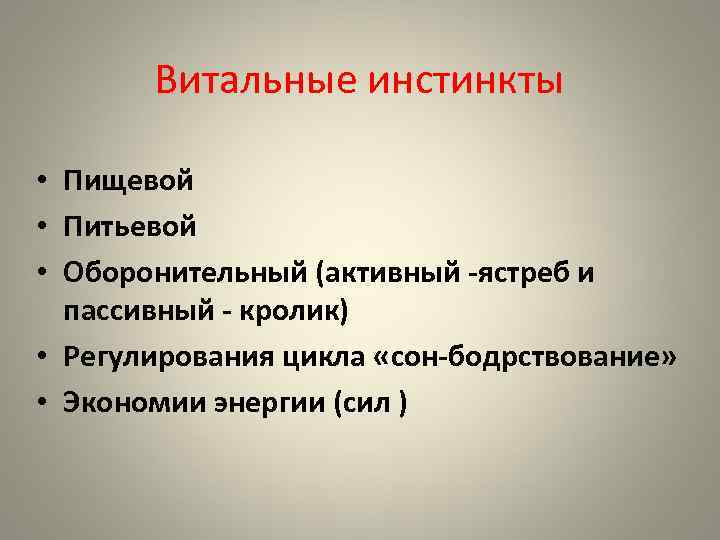 Витальные инстинкты

• Пищевой
• Питьевой
• Оборонительный (активный -ястреб и пассивный - кролик)
• Регулирования цикла «сон-бодрствование»
• Экономии энергии (сил )